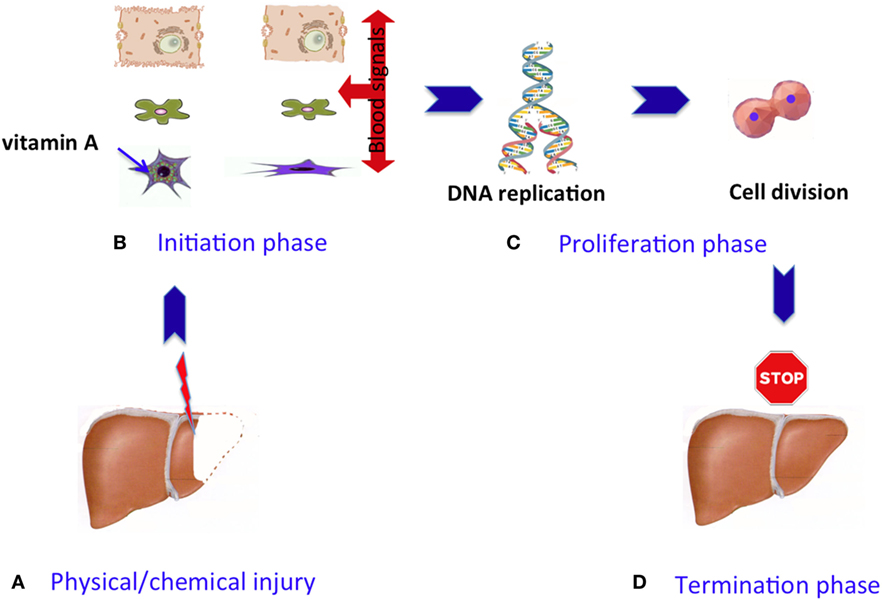 vitamin A

Blood signals

DNA replication

Cell division

B Initiation phase

C Proliferation phase

STOP

A Physical/chemical injury

D Termination phase